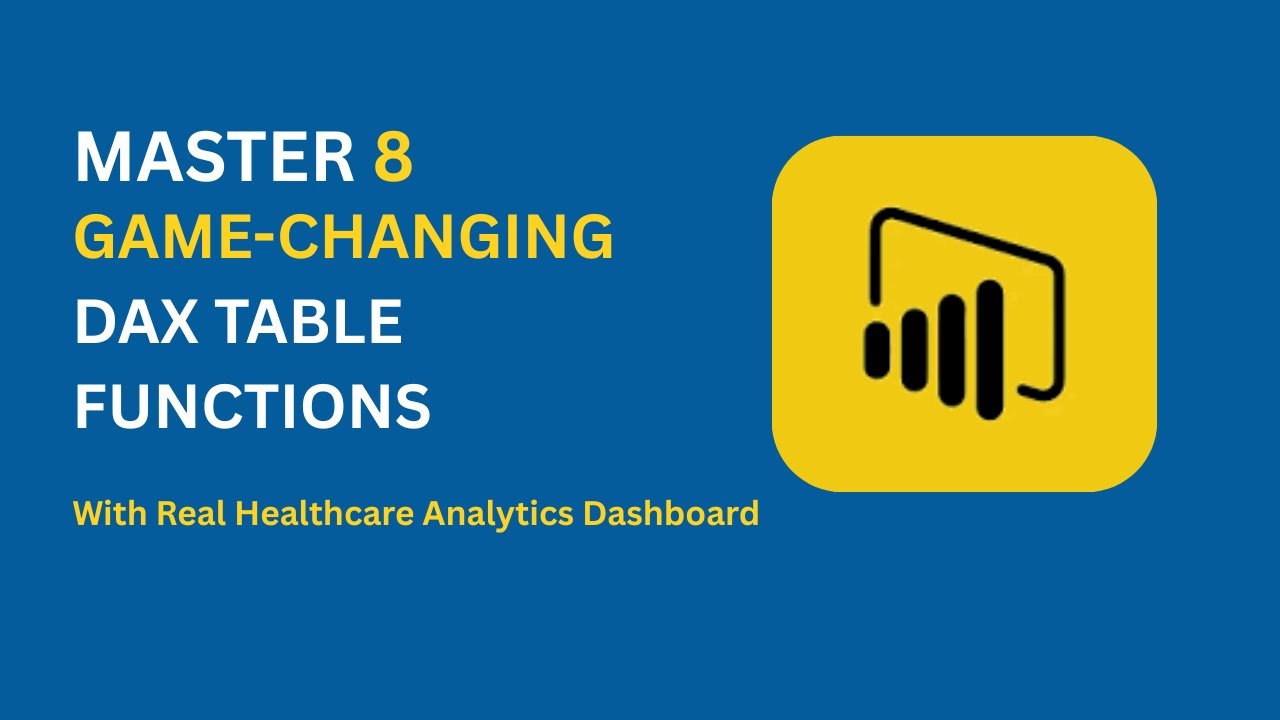 MASTER 8
GAME-CHANGING
DAX TABLE
FUNCTIONS

With Real Healthcare Analytics Dashboard